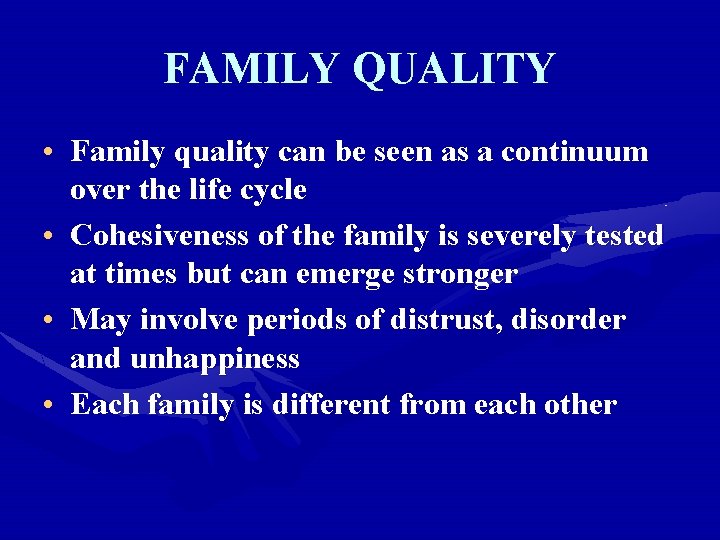 FAMILY QUALITY

• Family quality can be seen as a continuum over the life cycle
• Cohesiveness of the family is severely tested at times but can emerge stronger
• May involve periods of distrust, disorder and unhappiness
• Each family is different from each other